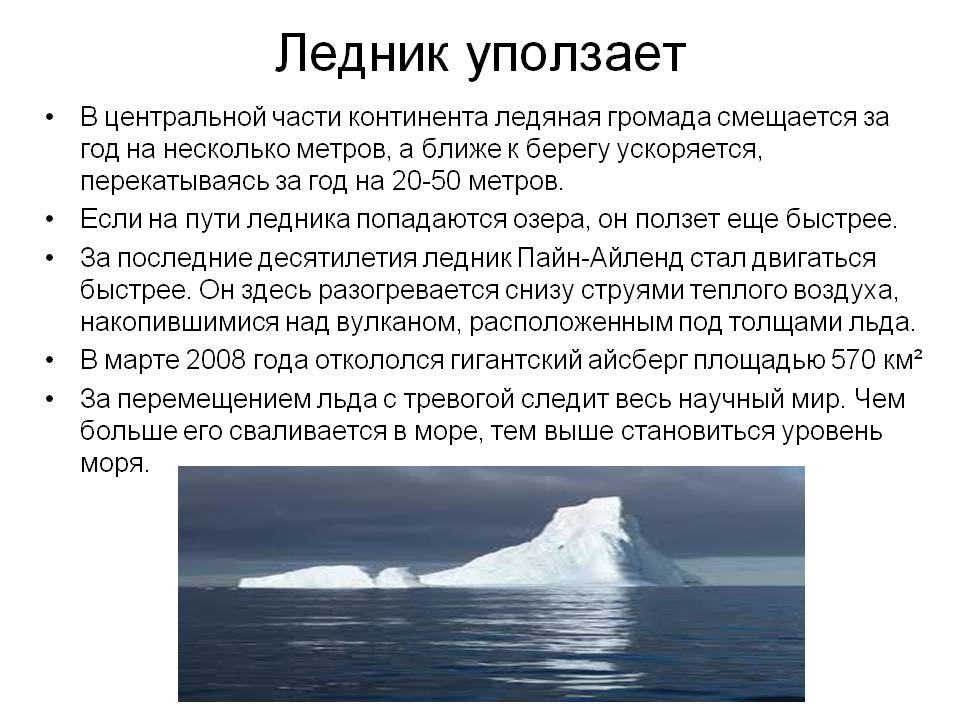 Ледник уползает

• В центральной части континента ледяная громада смещается за год на несколько метров, а ближе к берегу ускоряется, перекатываясь за год на 20-50 метров.
• Если на пути ледника попадаются озера, он ползет еще быстрее.
• За последние десятилетия ледник Пайн-Айленд стал двигаться быстрее. Он здесь разогревается снизу струями теплого воздуха, накопившимися над вулканом, расположенным под толщами льда.
• В марте 2008 года откололся гигантский айсберг площадью 570 км²
• За перемещением льда с тревогой следит весь научный мир. Чем больше его сваливается в море, тем выше становиться уровень моря.